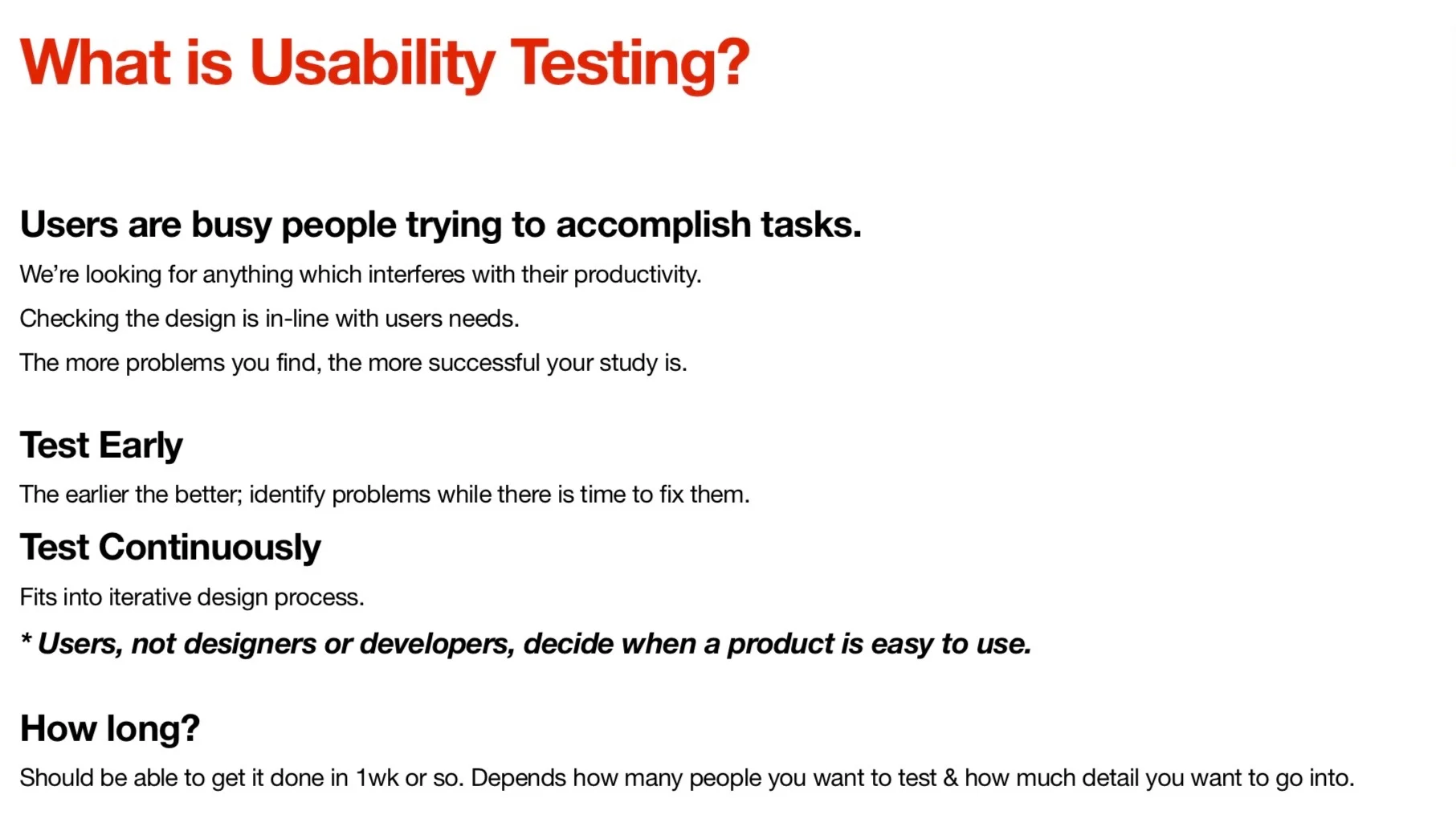 What is Usability Testing?

Users are busy people trying to accomplish tasks.

We're looking for anything which interferes with their productivity.

Checking the design is in-line with users needs.

The more problems you find, the more successful your study is.

Test Early

The earlier the better; identify problems while there is time to fix them.

Test Continuously

Fits into iterative design process.

* Users, not designers or developers, decide when a product is easy to use.

How long?

Should be able to get it done in 1wk or so. Depends how many people you want to test & how much detail you want to go into.